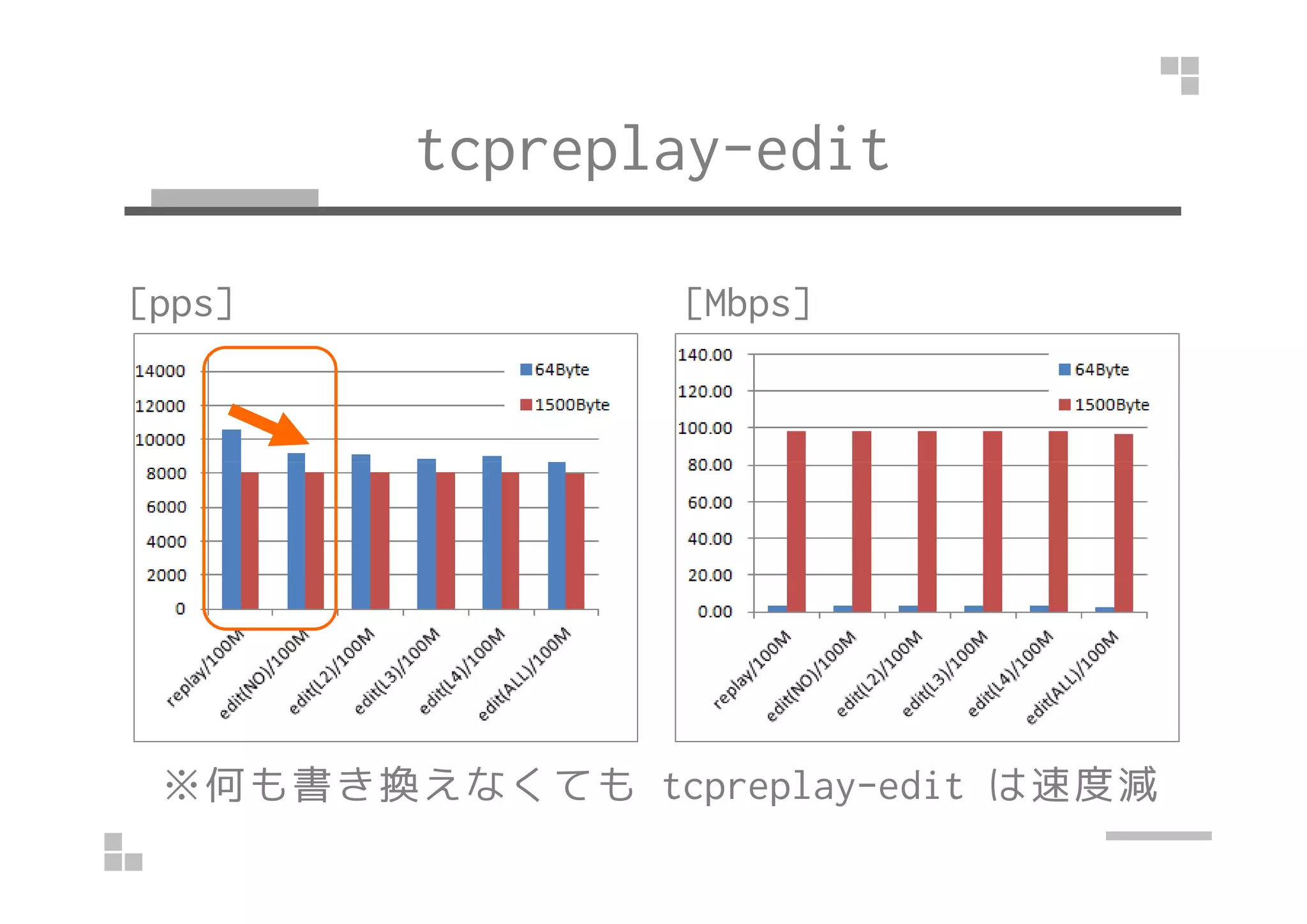 tcpreplay-edit

[pps]

14000
12000
10000
8000
6000
4000
2000
0

64Byte
1500Byte

replay/100M
edit(NO)/100M
edit(L2)/100M
edit(L3)/100M
edit(L4)/100M
edit(ALL)/100M

[Mbps]

140.00
120.00
100.00
80.00
60.00
40.00
20.00
0.00

64Byte
1500Byte

replay/100M
edit(NO)/100M
edit(L2)/100M
edit(L3)/100M
edit(L4)/100M
edit(ALL)/100M

※何も書き換えなくても tcpreplay-edit は速度減